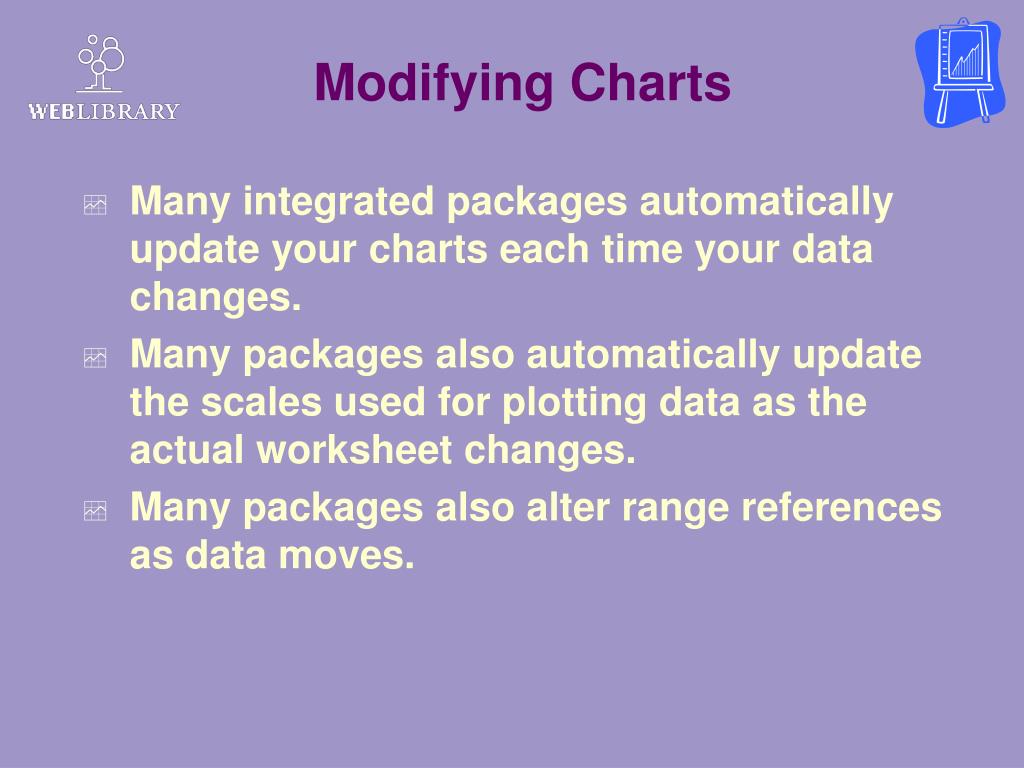 WEBLIBRARY

Modifying Charts

Many integrated packages automatically update your charts each time your data changes.

Many packages also automatically update the scales used for plotting data as the actual worksheet changes.

Many packages also alter range references as data moves.